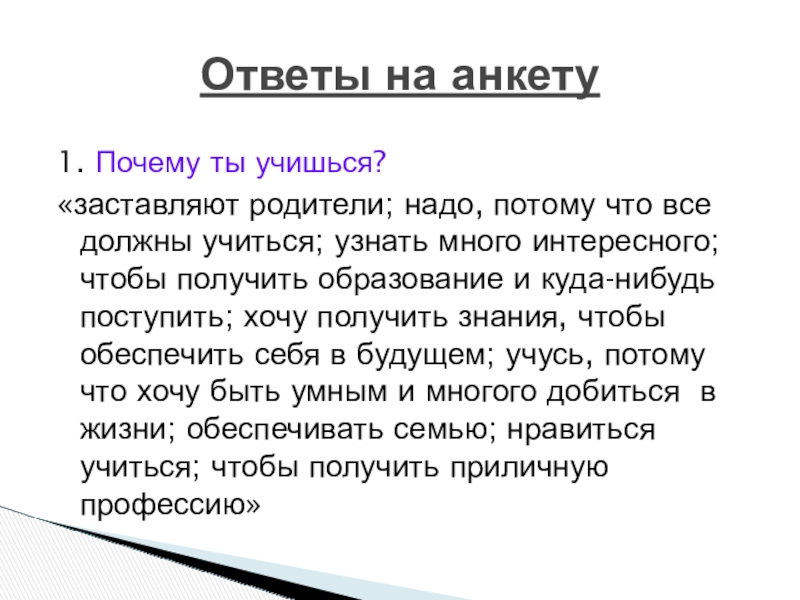 Ответы на анкету

1. Почему ты учишься?

«заставляют родители; надо, потому что все должны учиться; узнать много интересного; чтобы получить образование и куда-нибудь поступить; хочу получить знания, чтобы обеспечить себя в будущем; учусь, потому что хочу быть умным и многого добиться в жизни; обеспечивать семью; нравиться учиться; чтобы получить приличную профессию»